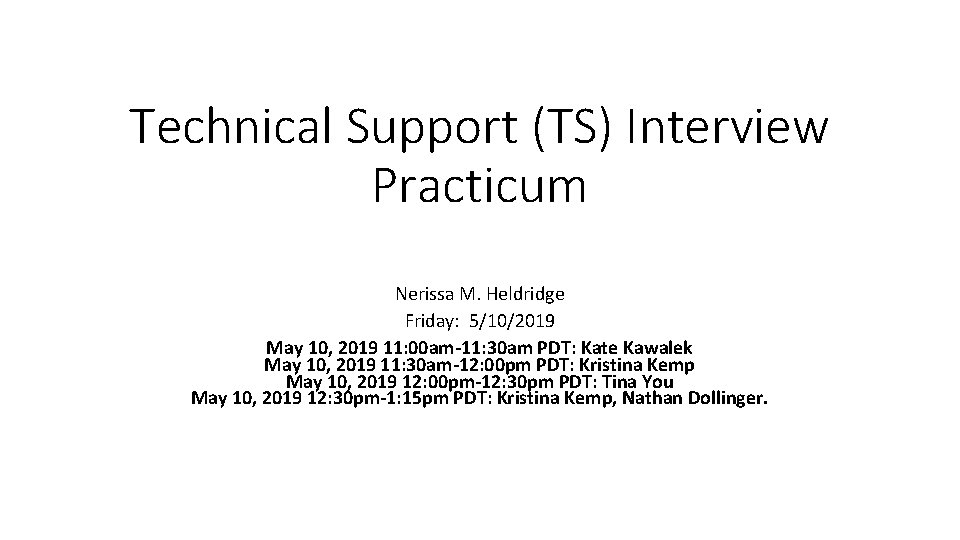 Technical Support (TS) Interview Practicum

Nerissa M. Heldridge
Friday: 5/10/2019
May 10, 2019 11:00am-11:30am PDT: Kate Kawalek
May 10, 2019 11:30am-12:00pm PDT: Kristina Kemp
May 10, 2019 12:00pm-12:30pm PDT: Tina You
May 10, 2019 12:30pm-1:15pm PDT: Kristina Kemp, Nathan Dollinger.